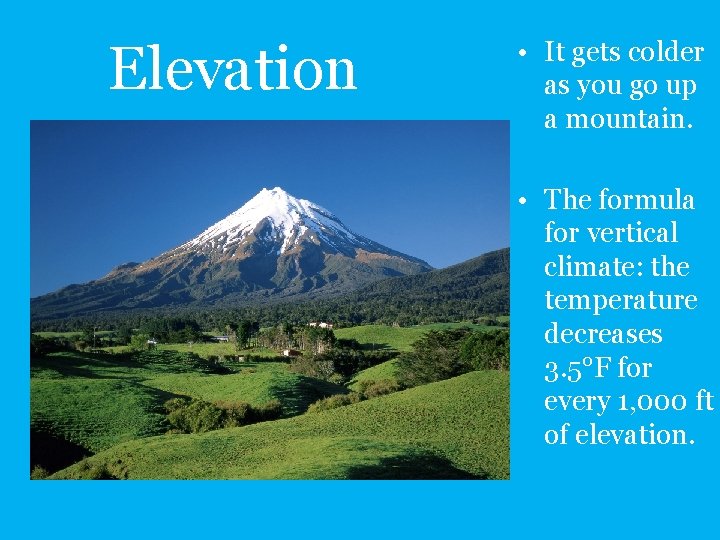 Elevation

• It gets colder as you go up a mountain.

• The formula for vertical climate: the temperature decreases 3.5°F for every 1,000 ft of elevation.